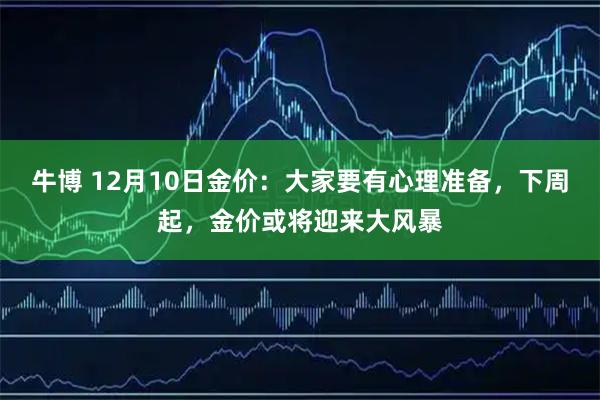 牛博 12月10日金价：大家要有心理准备，下周起，金价或将迎来大风暴